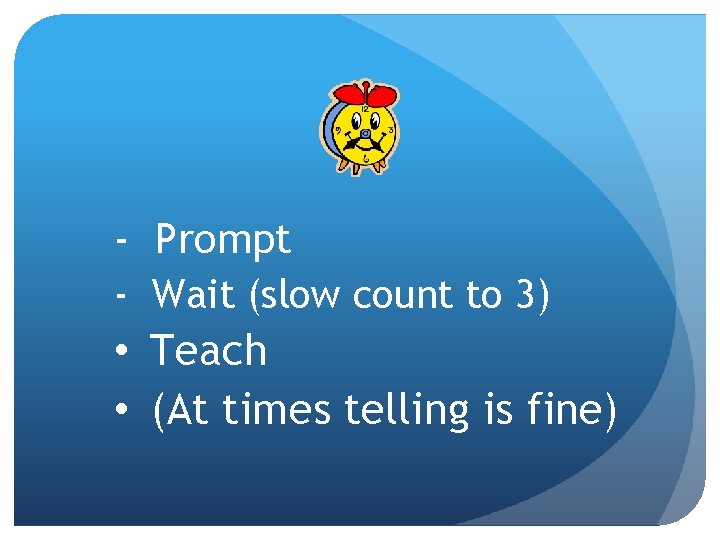 12
9 3
6

- Prompt
- Wait (slow count to 3)
• Teach
• (At times telling is fine)